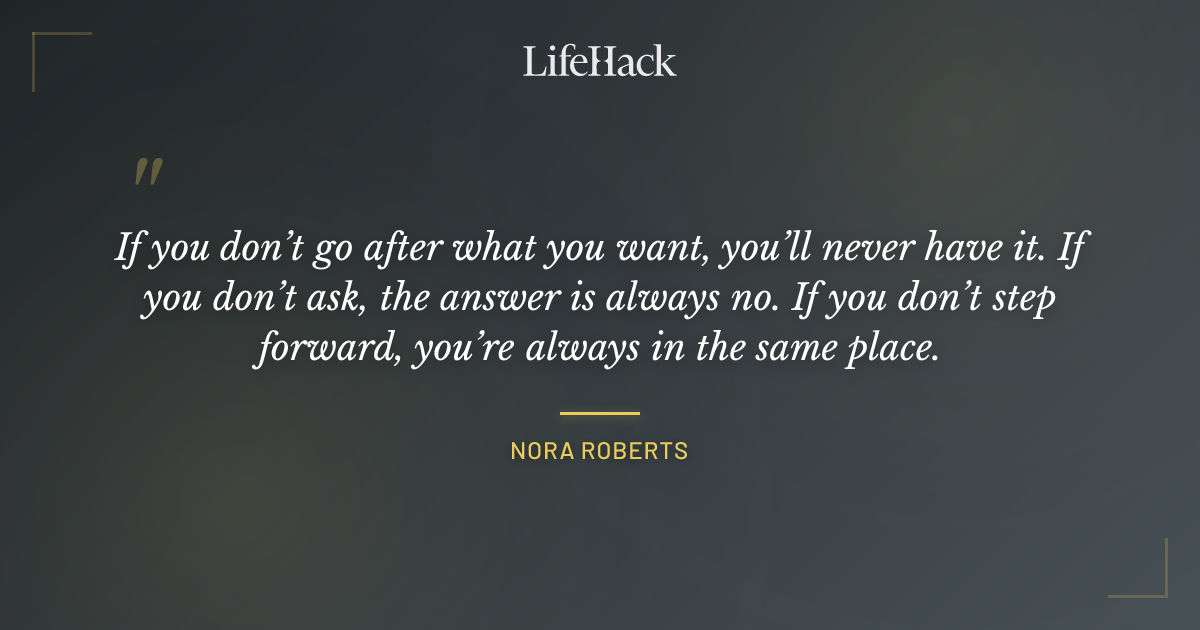 LifeHack

"

If you don’t go after what you want, you’ll never have it. If you don’t ask, the answer is always no. If you don’t step forward, you’re always in the same place.

NORA ROBERTS